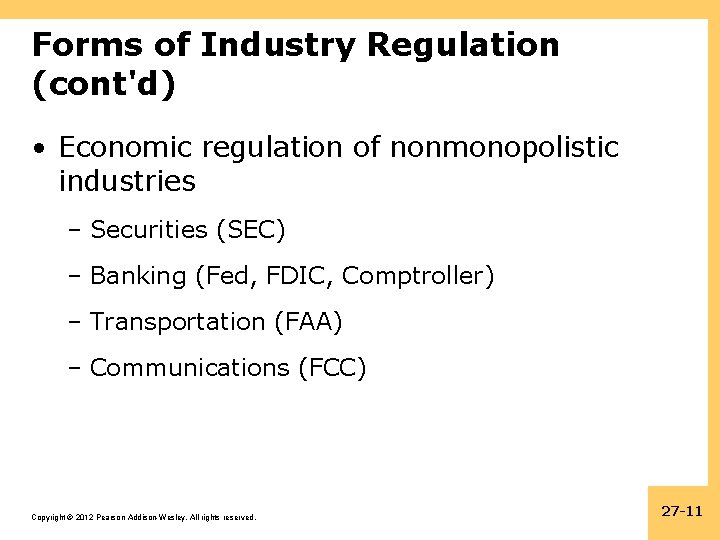 Forms of Industry Regulation (cont'd)

• Economic regulation of nonmonopolistic industries

– Securities (SEC)

– Banking (Fed, FDIC, Comptroller)

– Transportation (FAA)

– Communications (FCC)

Copyright © 2012 Pearson Addison-Wesley. All rights reserved.

27-11